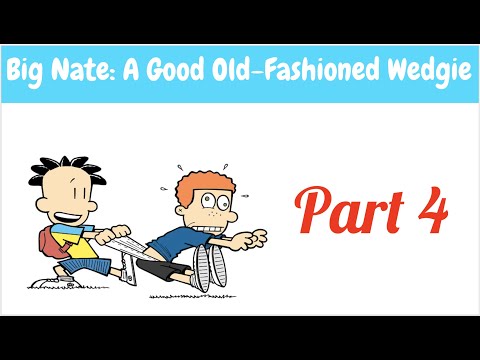 Big Nate: A Good Old-Fashioned Wedgie

Part 4